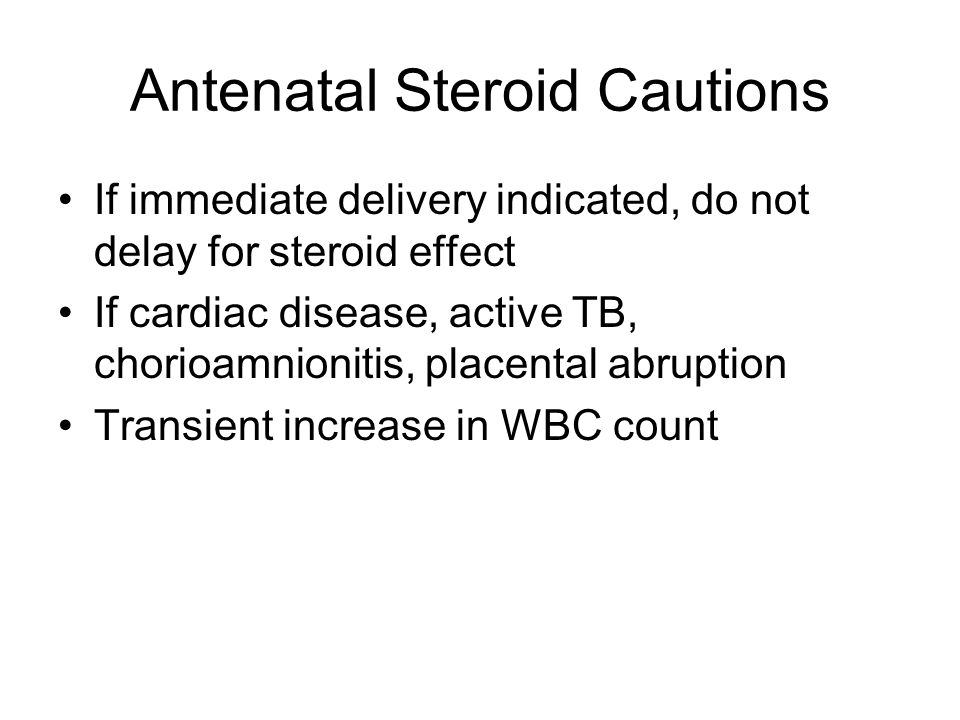 Antenatal Steroid Cautions

• If immediate delivery indicated, do not delay for steroid effect
• If cardiac disease, active TB, chorioamnionitis, placental abruption
• Transient increase in WBC count